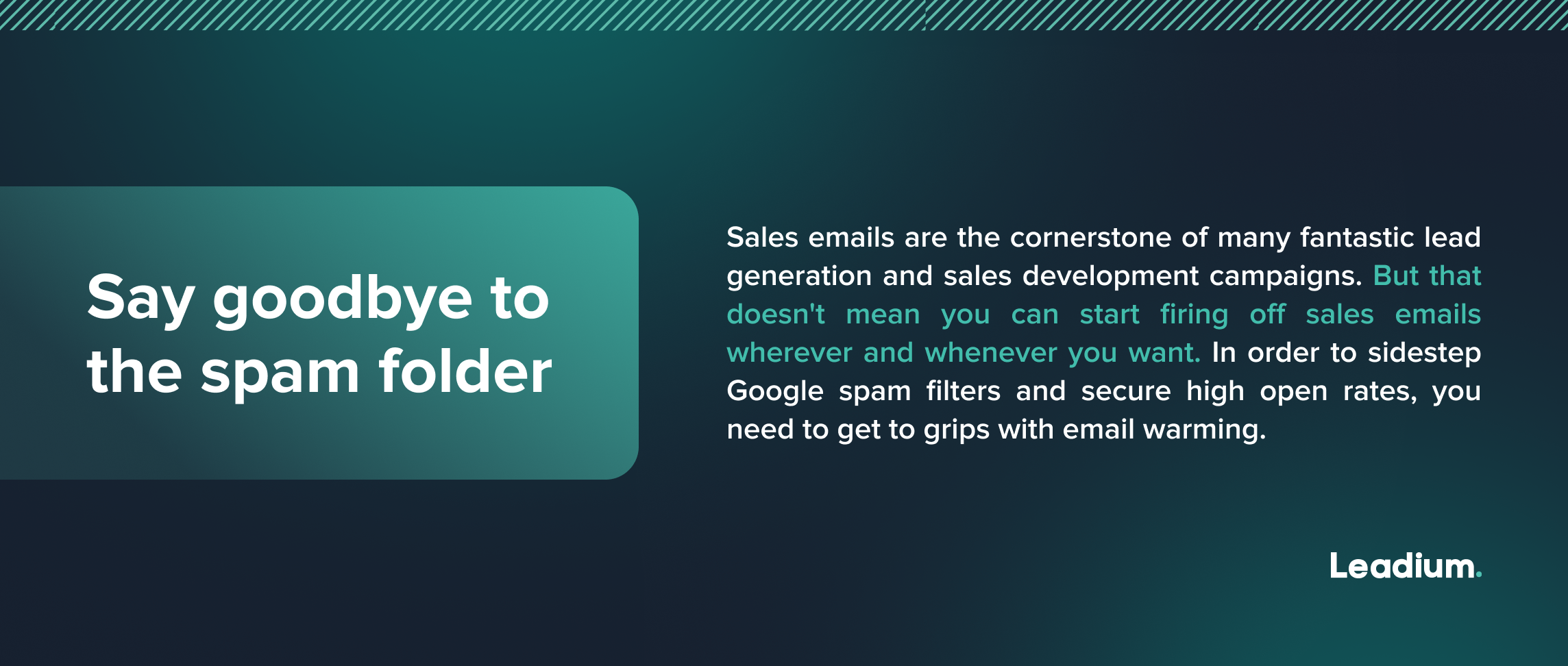 Say goodbye to the spam folder

Sales emails are the cornerstone of many fantastic lead generation and sales development campaigns. But that doesn't mean you can start firing off sales emails wherever and whenever you want. In order to sidestep Google spam filters and secure high open rates, you need to get to grips with email warming.

Leadium.